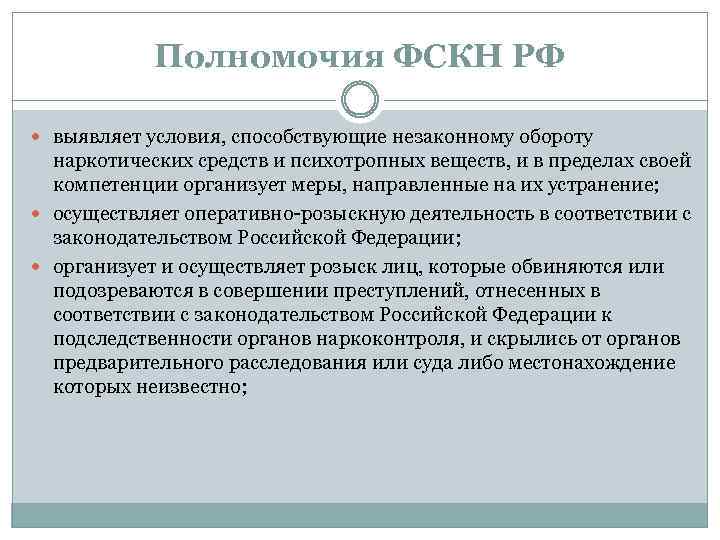 Полномочия ФСКН РФ

выявляет условия, способствующие незаконному обороту наркотических средств и психотропных веществ, и в пределах своей компетенции организует меры, направленные на их устранение;

осуществляет оперативно-розыскную деятельность в соответствии с законодательством Российской Федерации;

организует и осуществляет розыск лиц, которые обвиняются или подозреваются в совершении преступлений, отнесенных в соответствии с законодательством Российской Федерации к подследственности органов наркоконтроля, и скрылись от органов предварительного расследования или суда либо местонахождение которых неизвестно;